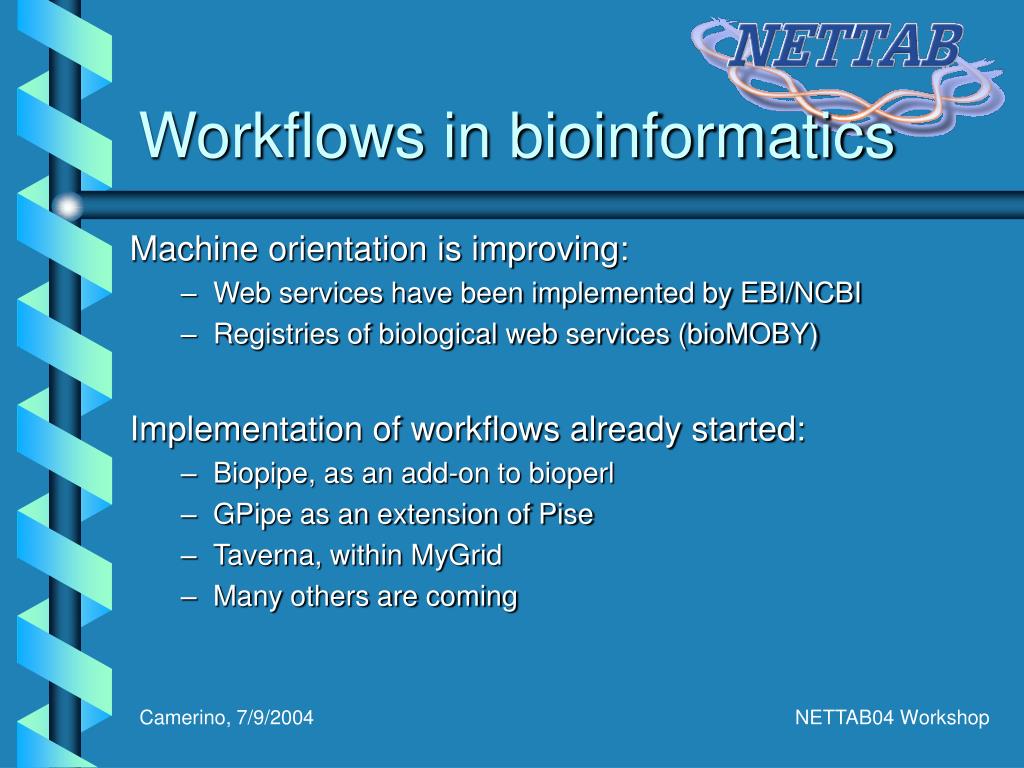 NETTAB

Workflows in bioinformatics

Machine orientation is improving:
– Web services have been implemented by EBI/NCBI
– Registries of biological web services (bioMOBY)

Implementation of workflows already started:
– Biopipe, as an add-on to bioperl
– GPipe as an extension of Pise
– Taverna, within MyGrid
– Many others are coming

Camerino, 7/9/2004

NETTAB04 Workshop